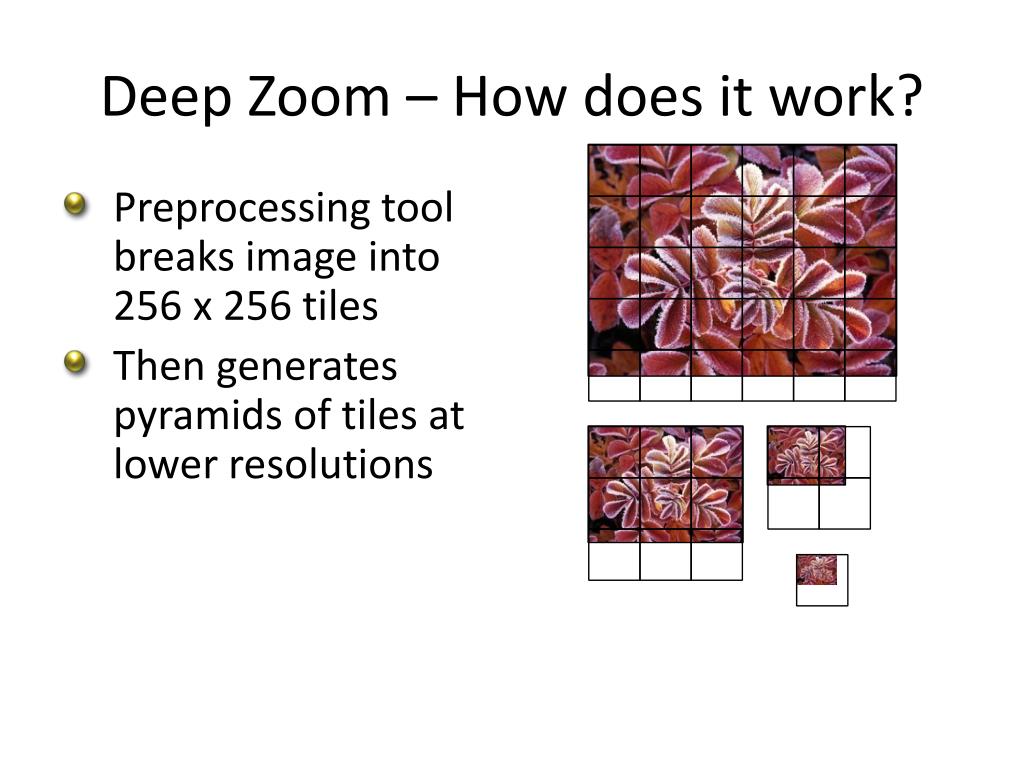 Deep Zoom – How does it work?

Preprocessing tool breaks image into 256 x 256 tiles

Then generates pyramids of tiles at lower resolutions